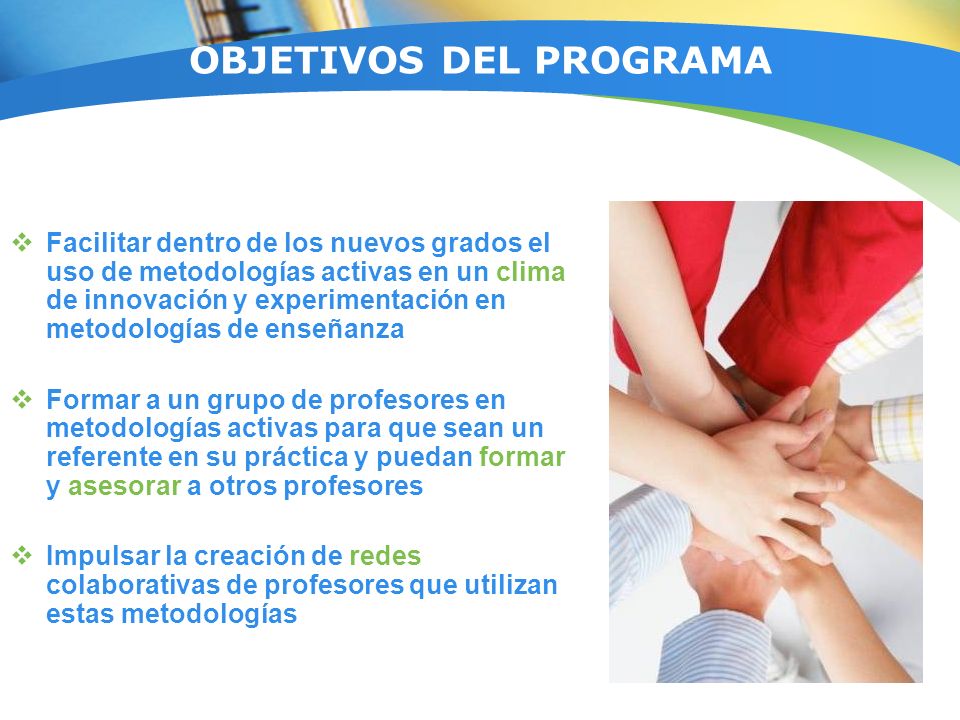 OBJETIVOS DEL PROGRAMA

❖ Facilitar dentro de los nuevos grados el uso de metodologías activas en un clima de innovación y experimentación en metodologías de enseñanza

❖ Formar a un grupo de profesores en metodologías activas para que sean un referente en su práctica y puedan formar y asesorar a otros profesores

❖ Impulsar la creación de redes colaborativas de profesores que utilizan estas metodologías